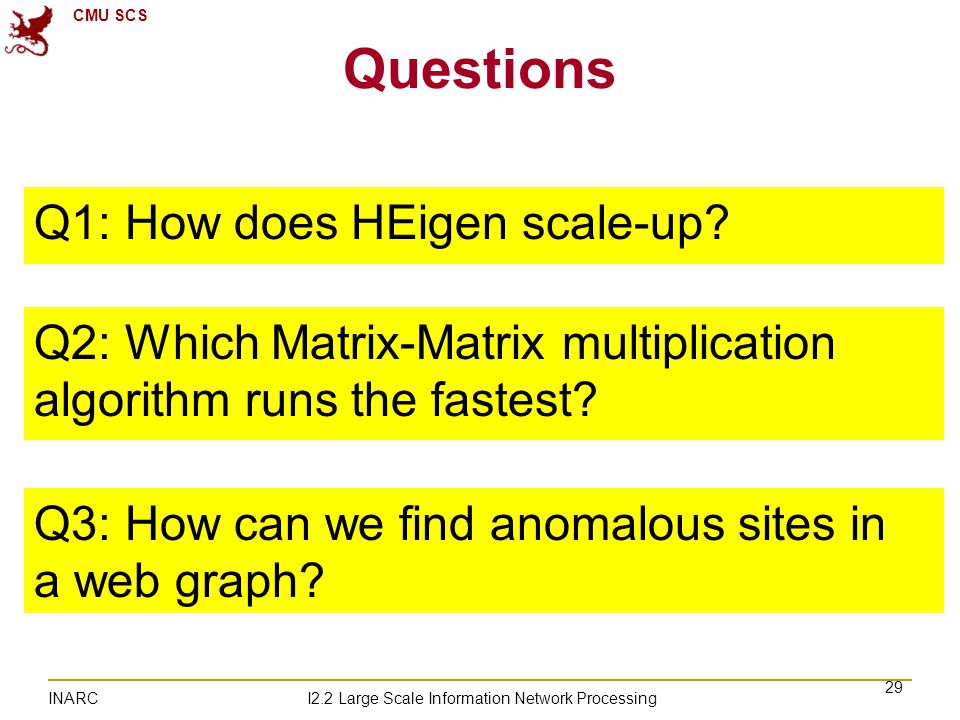 CMU SCS

Questions

Q1: How does HEigen scale-up?

Q2: Which Matrix-Matrix multiplication algorithm runs the fastest?

Q3: How can we find anomalous sites in a web graph?

INARC

I2.2 Large Scale Information Network Processing

29